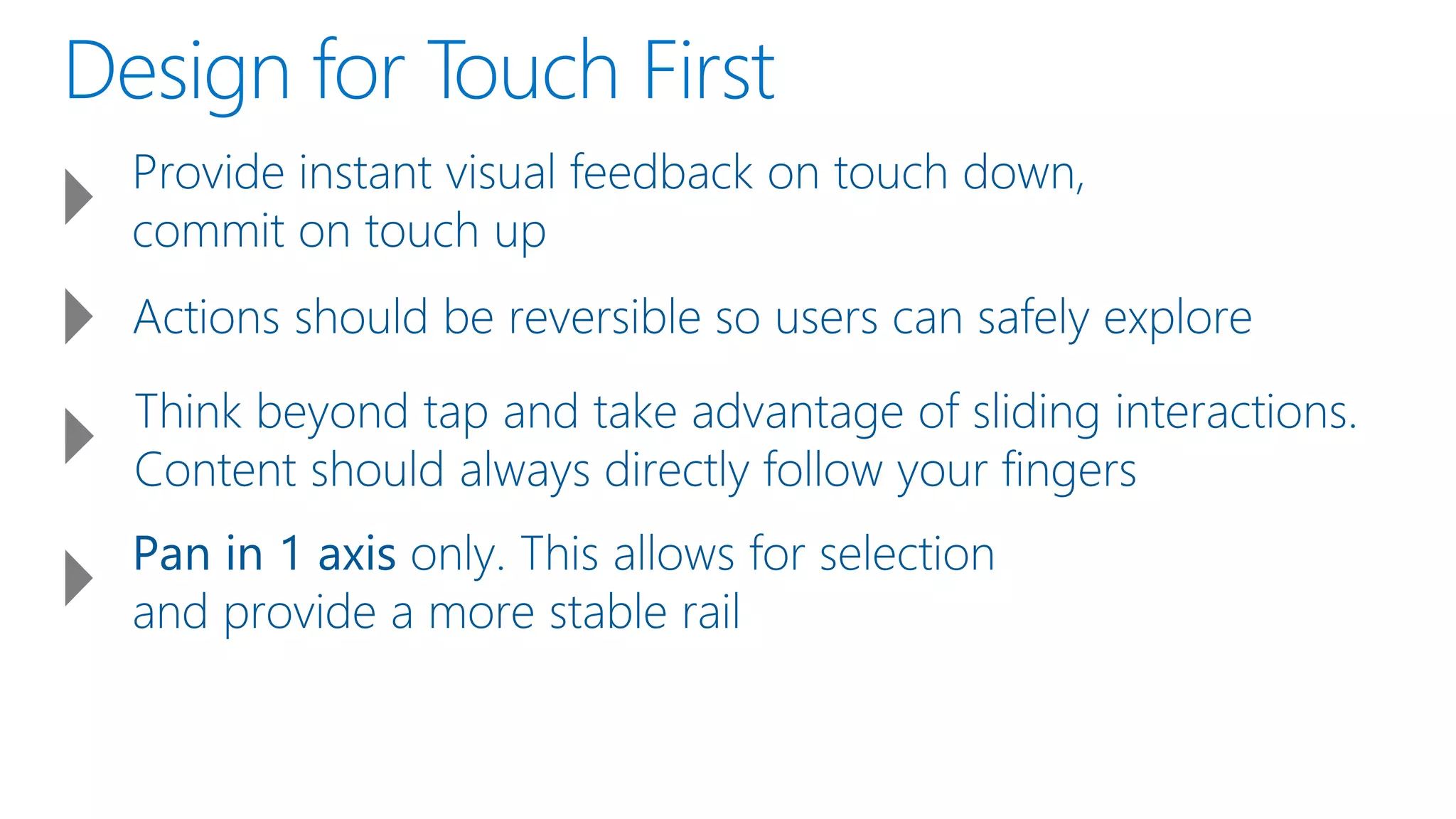 Design for Touch First

Provide instant visual feedback on touch down, commit on touch up

Actions should be reversible so users can safely explore

Think beyond tap and take advantage of sliding interactions. Content should always directly follow your fingers

Pan in 1 axis only. This allows for selection and provide a more stable rail